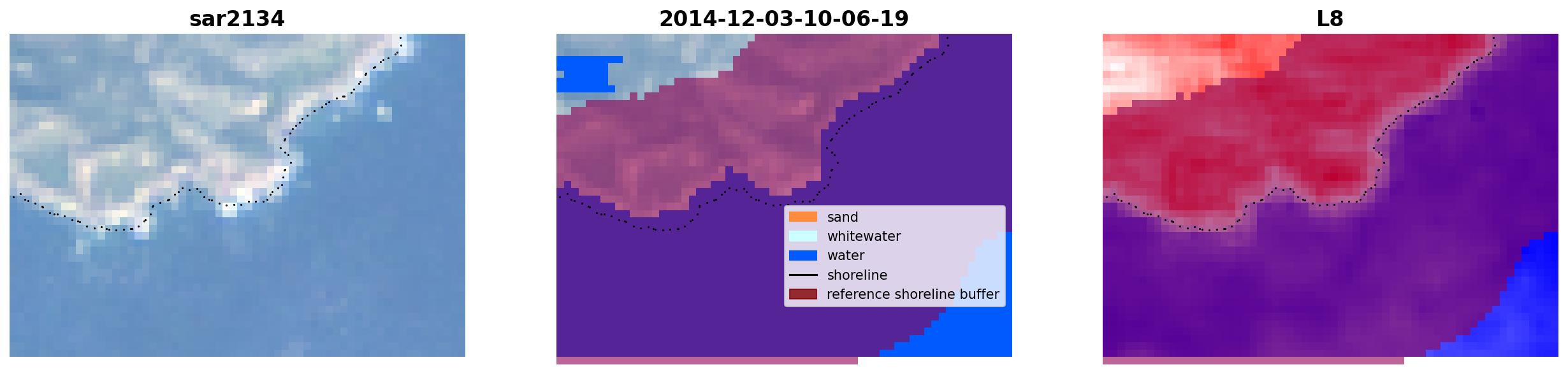 sar2134

2014-12-03-10-06-19

sand
whitewater
water
shoreline
reference shoreline buffer

L8